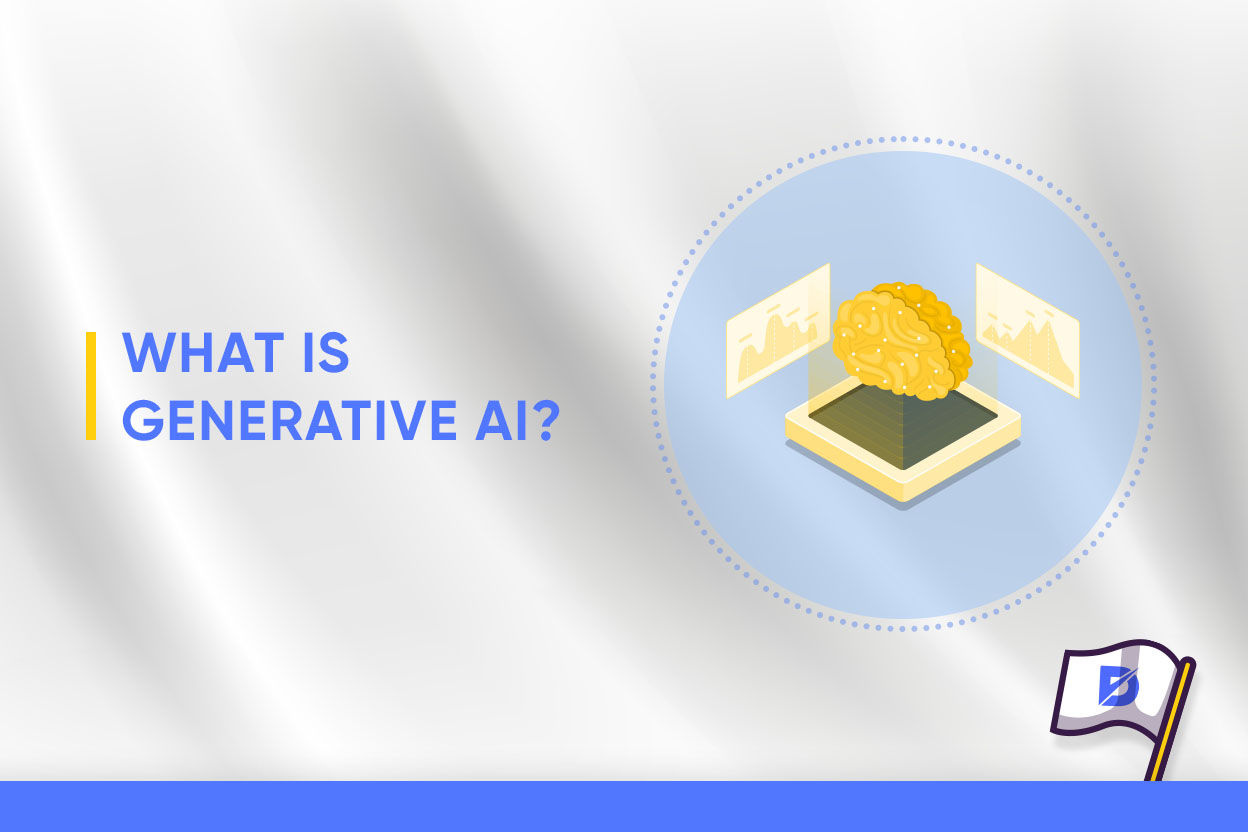 WHAT IS
GENERATIVE AI?